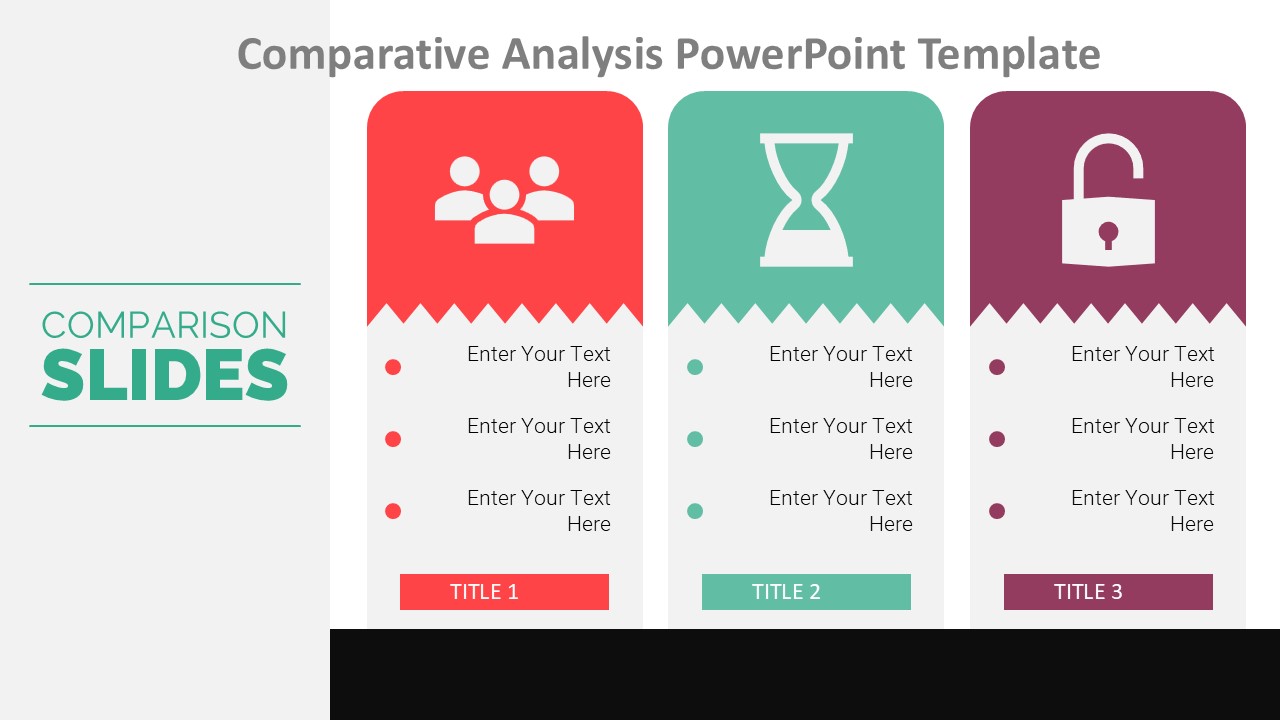 Comparative Analysis PowerPoint Template

COMPARISON
SLIDES

Enter Your Text Here
Enter Your Text Here
Enter Your Text Here
TITLE 1

Enter Your Text Here
Enter Your Text Here
Enter Your Text Here
TITLE 2

Enter Your Text Here
Enter Your Text Here
Enter Your Text Here
TITLE 3